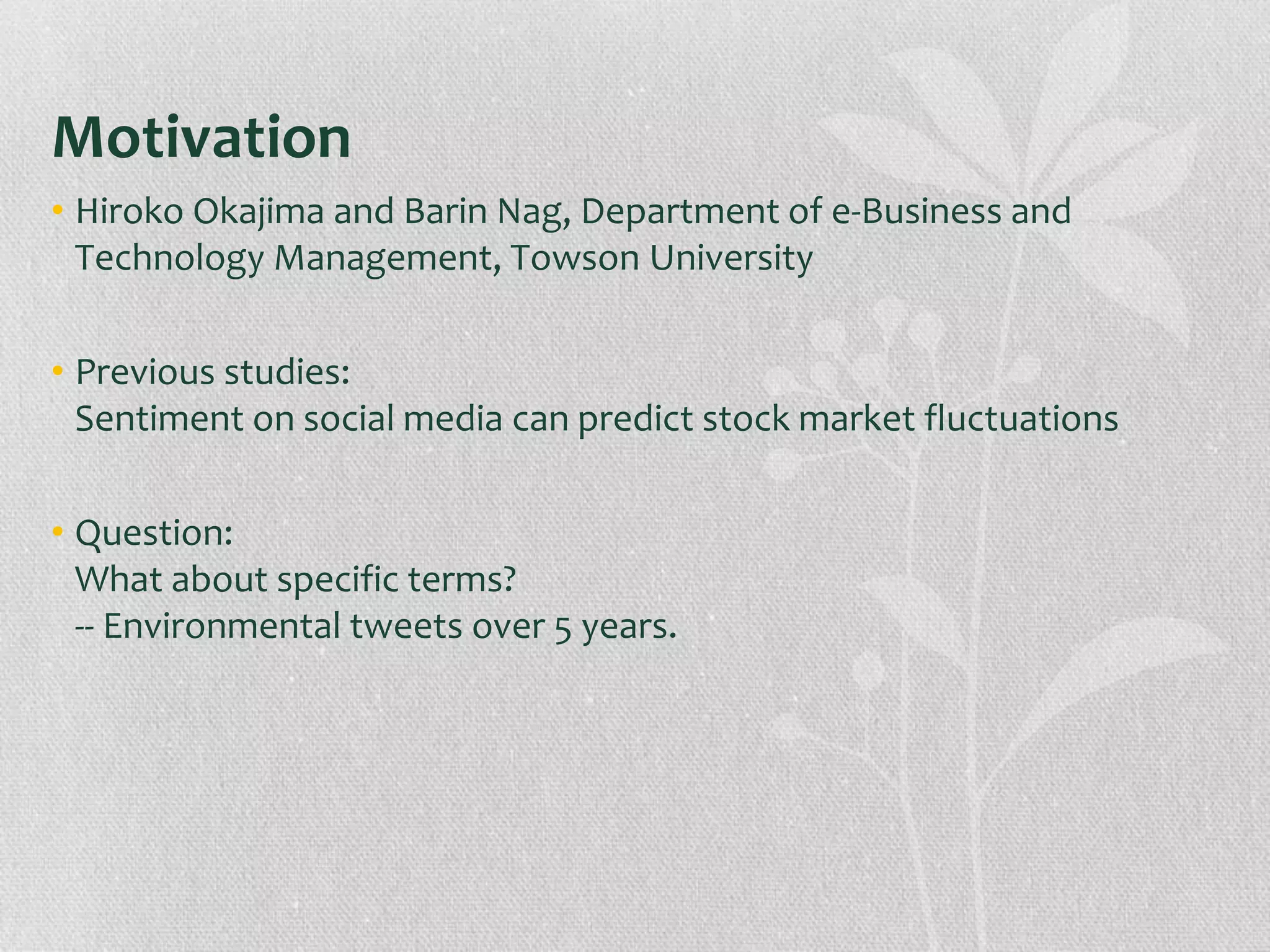 Motivation

• Hiroko Okajima and Barin Nag, Department of e-Business and Technology Management, Towson University

• Previous studies:
Sentiment on social media can predict stock market fluctuations

• Question:
What about specific terms?
-- Environmental tweets over 5 years.